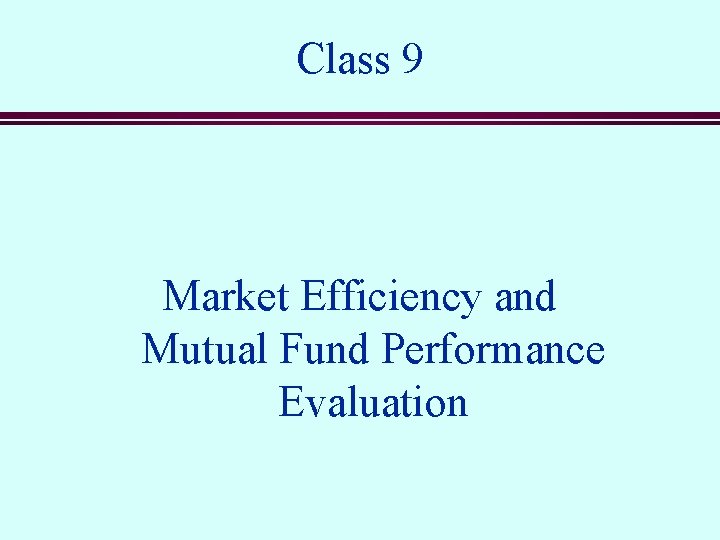 Class 9

Market Efficiency and Mutual Fund Performance Evaluation